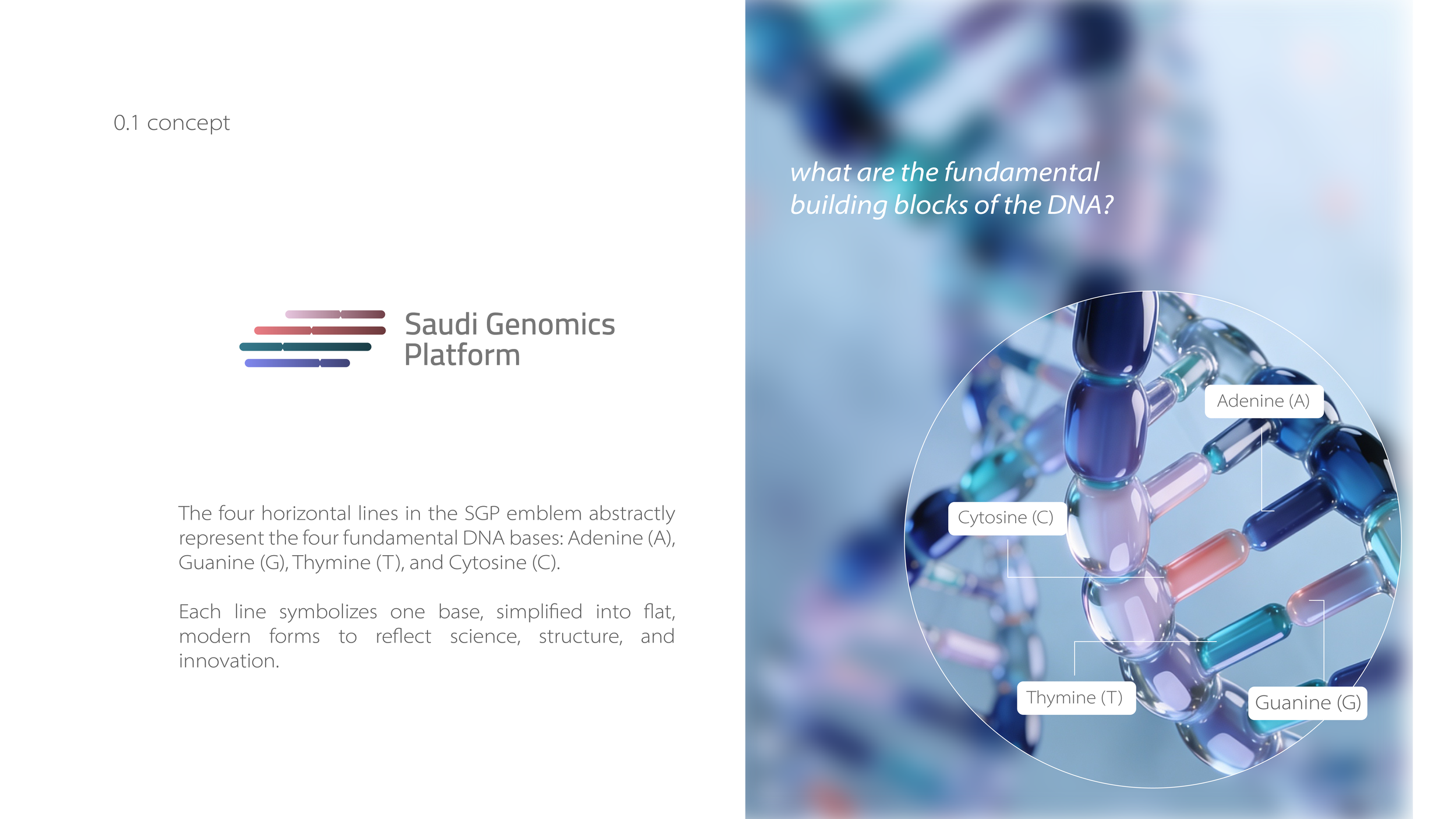 0.1 concept

Saudi Genomics
Platform

The four horizontal lines in the SGP emblem abstractly represent the four fundamental DNA bases: Adenine (A), Guanine (G), Thymine (T), and Cytosine (C).

Each line symbolizes one base, simplified into flat, modern forms to reflect science, structure, and innovation.

what are the fundamental
building blocks of the DNA?

Adenine (A)

Cytosine (C)

Thymine (T)

Guanine (G)